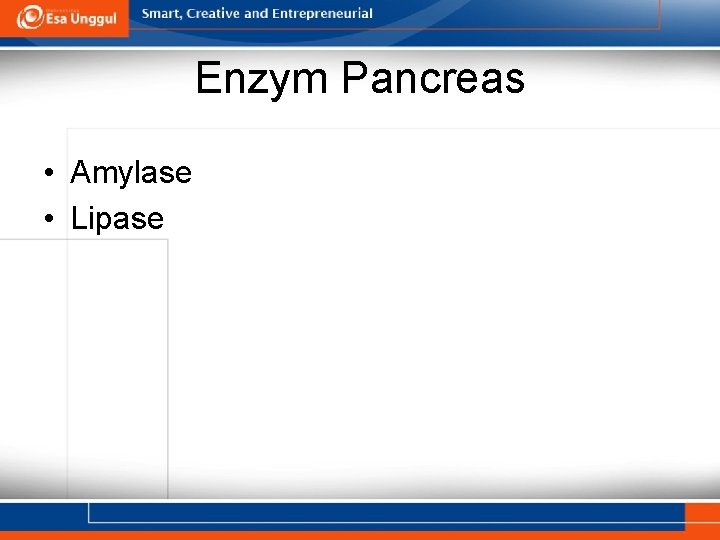 Esa Unggul

Smart, Creative and Entrepreneurial

Enzym Pancreas

• Amylase
• Lipase